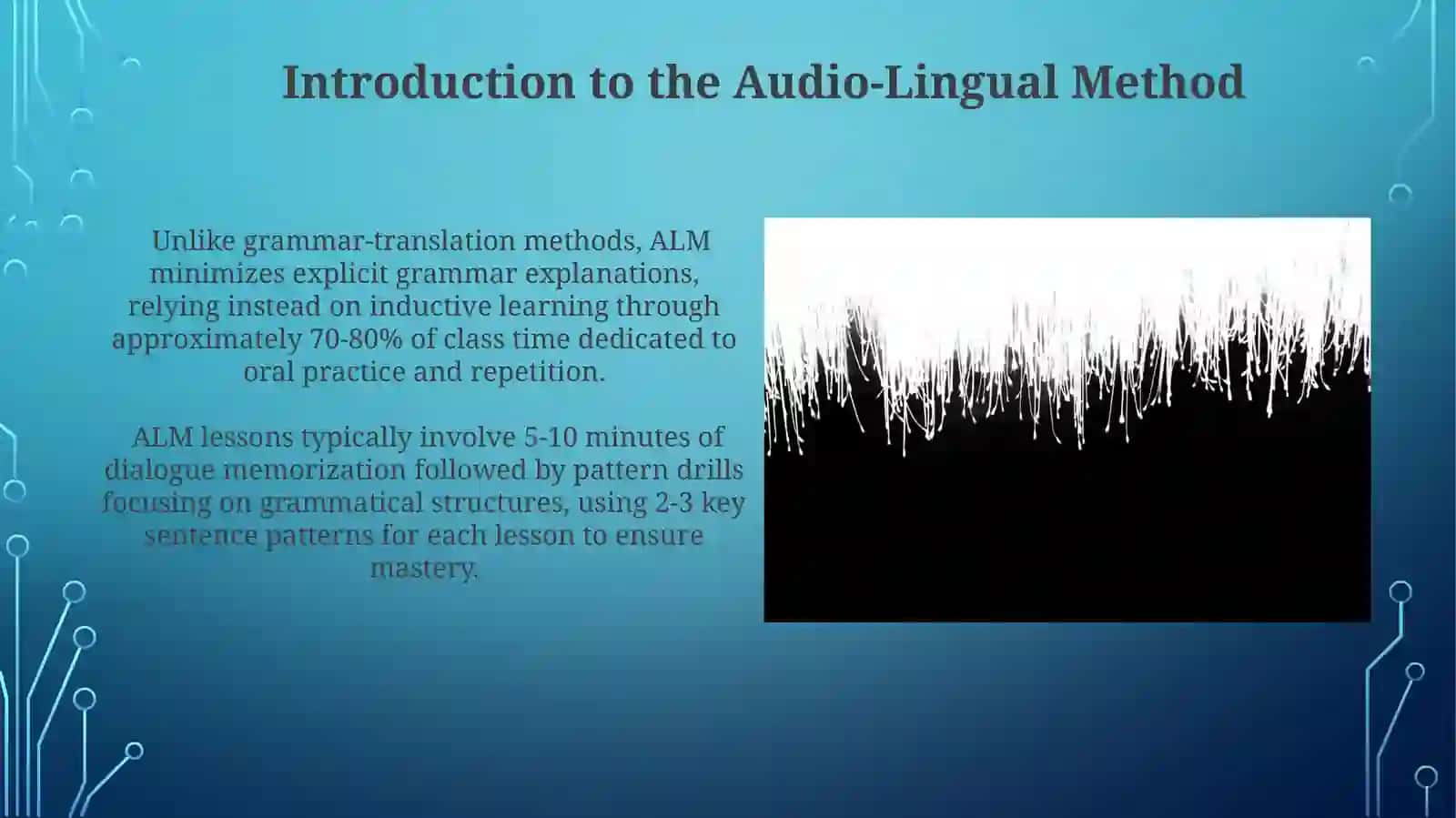 Introduction to the Audio-Lingual Method

Unlike grammar-translation methods, ALM minimizes explicit grammar explanations, relying instead on inductive learning through approximately 70-80% of class time dedicated to oral practice and repetition.

ALM lessons typically involve 5-10 minutes of dialogue memorization followed by pattern drills focusing on grammatical structures, using 2-3 key sentence patterns for each lesson to ensure mastery.